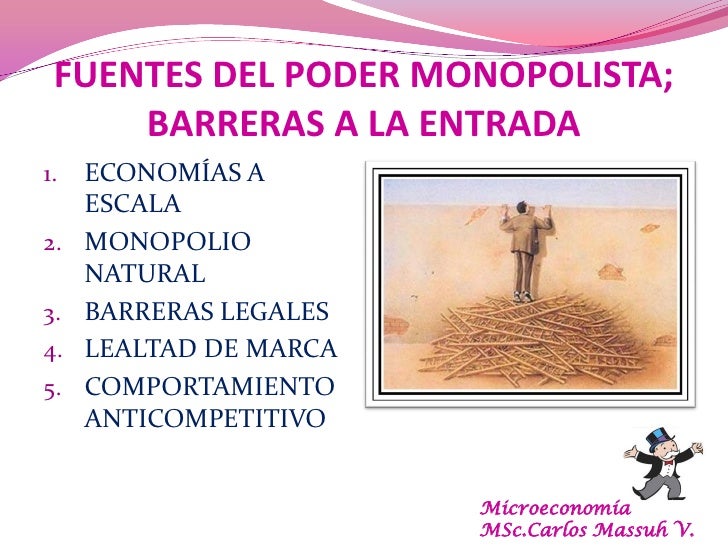 FUENTES DEL PODER MONOPOLISTA; BARRERAS A LA ENTRADA

1. ECONOMÍAS A ESCALA
2. MONOPOLIO NATURAL
3. BARRERAS LEGALES
4. LEALTAD DE MARCA
5. COMPORTAMIENTO ANTICOMPETITIVO

Microeconomía
MSc.Carlos Massuh V.